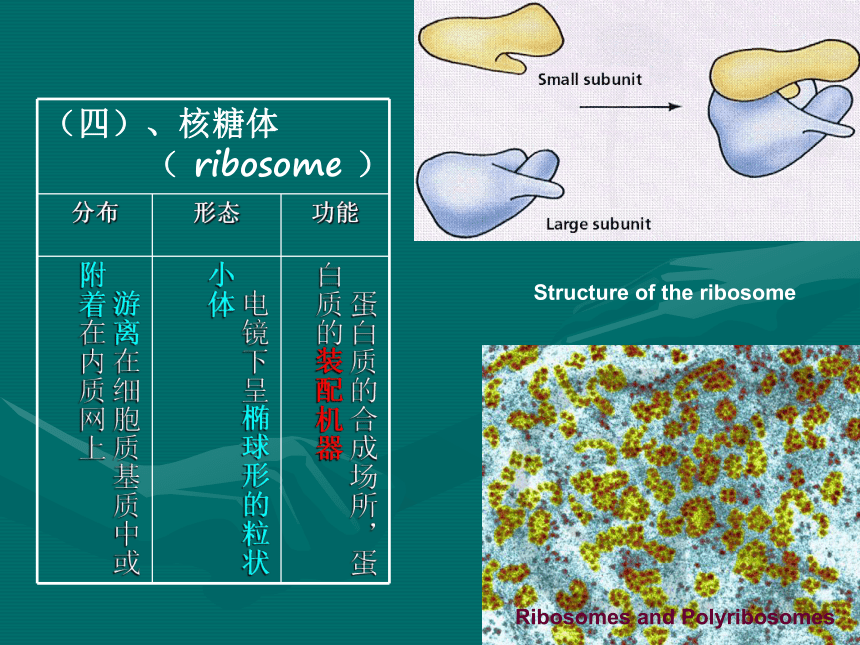 （四）、核糖体
（ ribosome ）

| 分布 | 形态 | 功能 |
|---|---|---|
| 游离在细胞质基质中或附着在内质网上 | 电镜下呈椭球形的粒状小体 | 蛋白质的合成场所，蛋白质的装配机器 |

Small subunit

Large subunit

Structure of the ribosome

Ribosomes and Polyribosomes